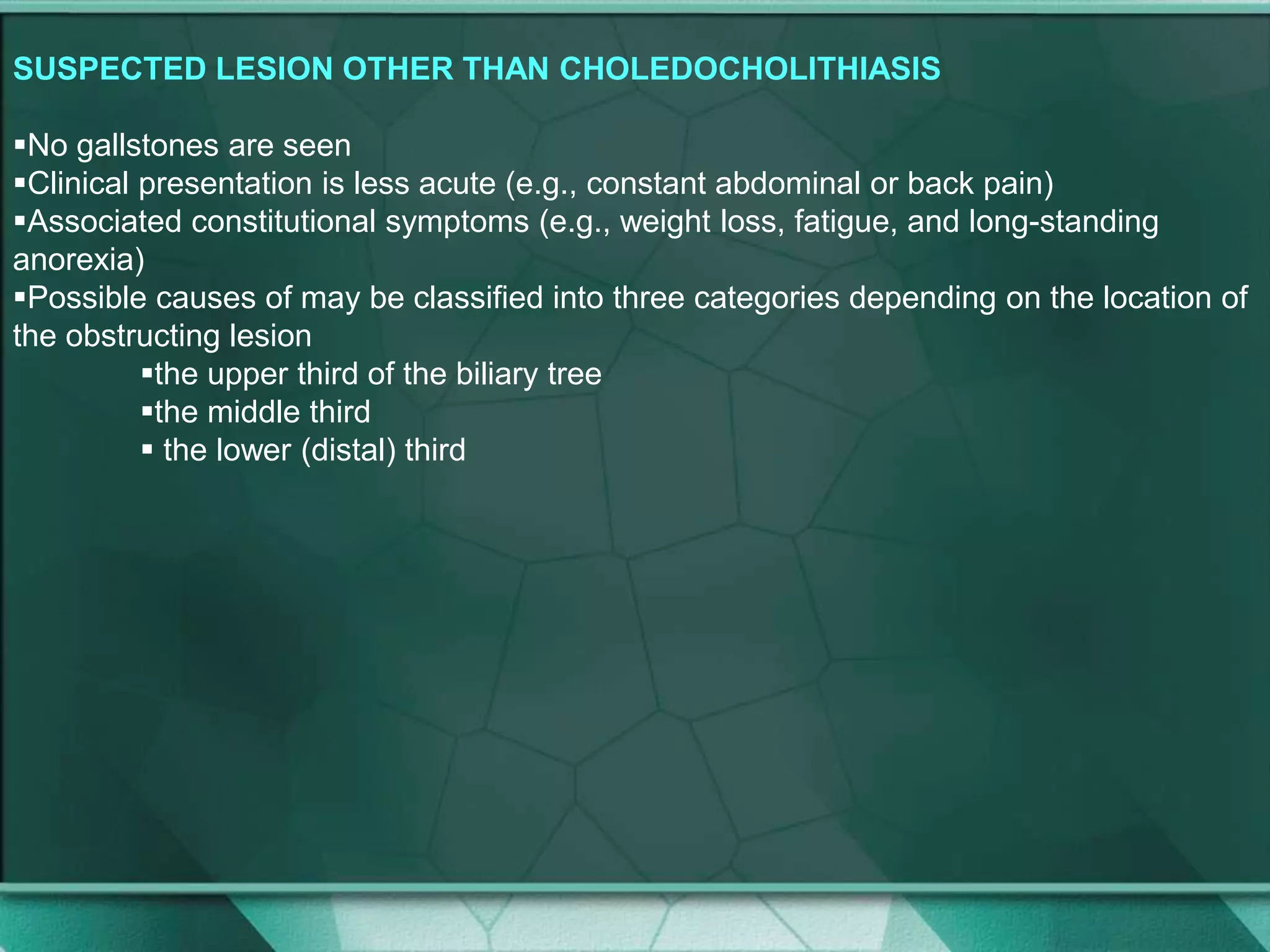 SUSPECTED LESION OTHER THAN CHOLEDOCHOLITHIASIS

▪No gallstones are seen
▪Clinical presentation is less acute (e.g., constant abdominal or back pain)
▪Associated constitutional symptoms (e.g., weight loss, fatigue, and long-standing anorexia)
▪Possible causes of may be classified into three categories depending on the location of the obstructing lesion
▪the upper third of the biliary tree
▪the middle third
▪ the lower (distal) third